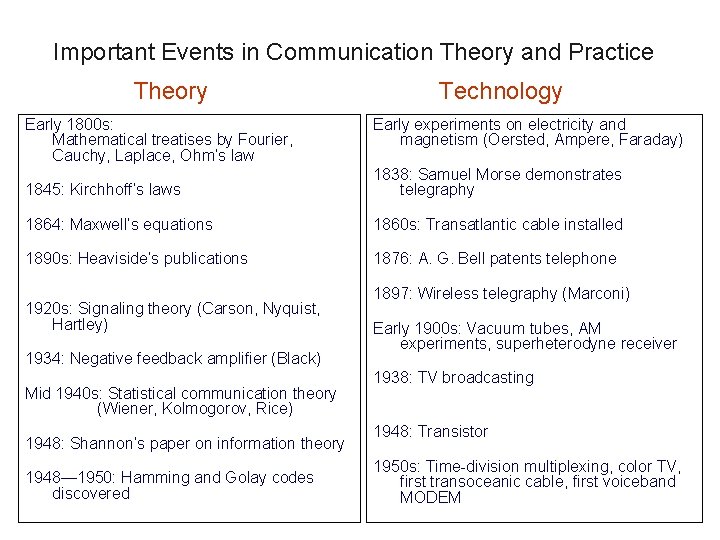 Important Events in Communication Theory and Practice

Theory

Early 1800s:
Mathematical treatises by Fourier, Cauchy, Laplace, Ohm's law

1845: Kirchhoff's laws

1864: Maxwell's equations

1890s: Heaviside's publications

1920s: Signaling theory (Carson, Nyquist, Hartley)

1934: Negative feedback amplifier (Black)

Mid 1940s: Statistical communication theory (Wiener, Kolmogorov, Rice)

1948: Shannon's paper on information theory

1948—1950: Hamming and Golay codes discovered

Technology

Early experiments on electricity and magnetism (Oersted, Ampere, Faraday)

1838: Samuel Morse demonstrates telegraphy

1860s: Transatlantic cable installed

1876: A. G. Bell patents telephone

1897: Wireless telegraphy (Marconi)

Early 1900s: Vacuum tubes, AM experiments, superheterodyne receiver

1938: TV broadcasting

1948: Transistor

1950s: Time-division multiplexing, color TV, first transoceanic cable, first voiceband MODEM